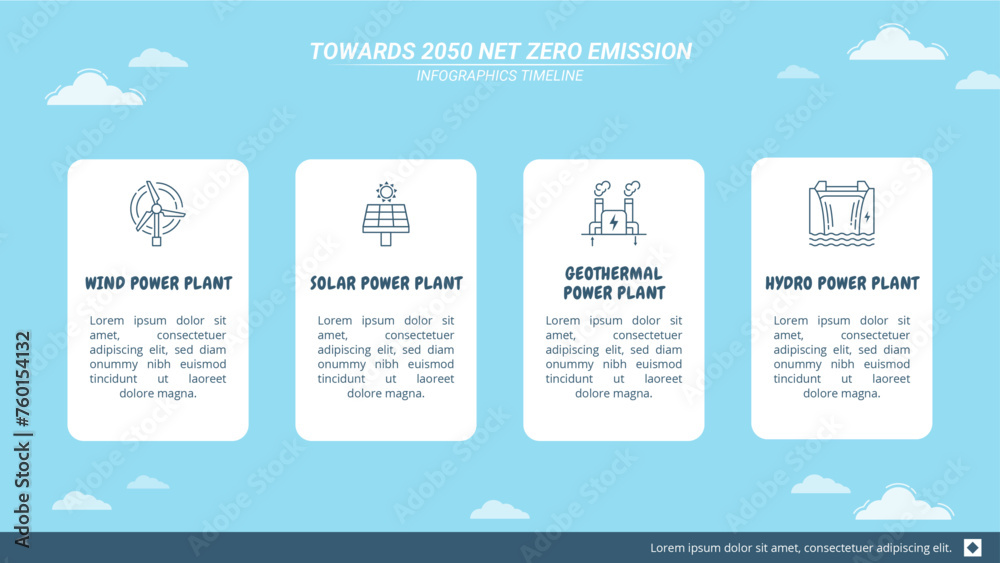 TOWARDS 2050 NET ZERO EMISSION
INFOGRAPHICS TIMELINE

WIND POWER PLANT

Lorem ipsum dolor sit amet, consectetuer adipiscing elit, sed diam onummy nibh euismod tincidunt ut laoreet dolore magna.

SOLAR POWER PLANT

Lorem ipsum dolor sit amet, consectetuer adipiscing elit, sed diam onummy nibh euismod tincidunt ut laoreet dolore magna.

GEOTHERMAL POWER PLANT

Lorem ipsum dolor sit amet, consectetuer adipiscing elit, sed diam onummy nibh euismod tincidunt ut laoreet dolore magna.

HYDRO POWER PLANT

Lorem ipsum dolor sit amet, consectetuer adipiscing elit, sed diam onummy nibh euismod tincidunt ut laoreet dolore magna.

Lorem ipsum dolor sit amet, consectetuer adipiscing elit.

Adobe Stock | #760154132